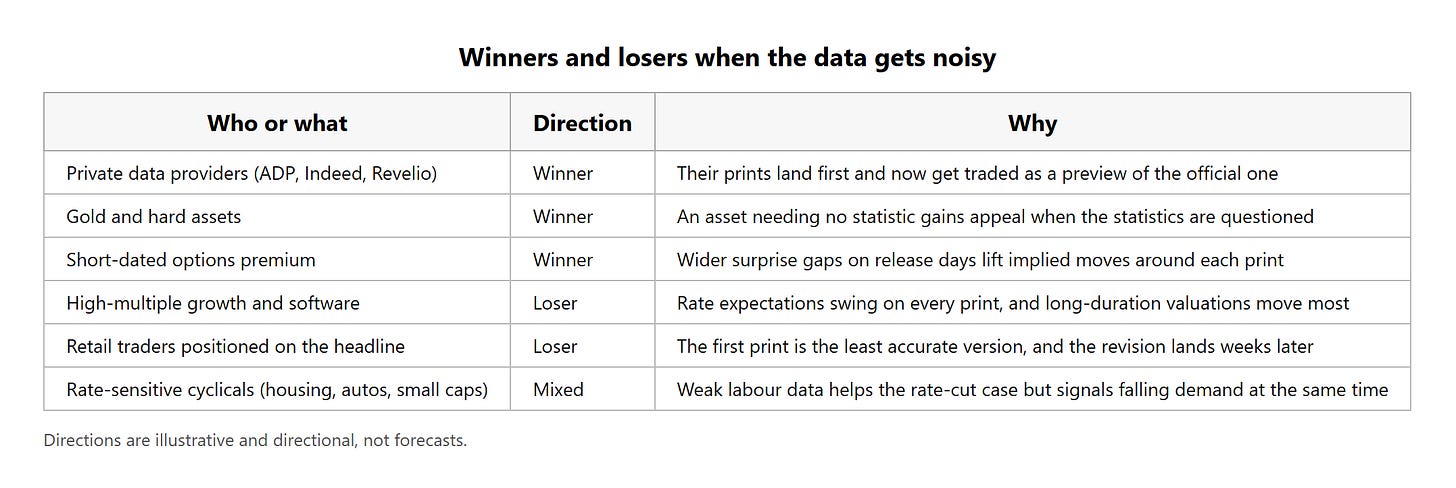 Winners and losers when the data gets noisy

| Who or what | Direction | Why |
|---|---|---|
| Private data providers (ADP, Indeed, Revelio) | Winner | Their prints land first and now get traded as a preview of the official one |
| Gold and hard assets | Winner | An asset needing no statistic gains appeal when the statistics are questioned |
| Short-dated options premium | Winner | Wider surprise gaps on release days lift implied moves around each print |
| High-multiple growth and software | Loser | Rate expectations swing on every print, and long-duration valuations move most |
| Retail traders positioned on the headline | Loser | The first print is the least accurate version, and the revision lands weeks later |
| Rate-sensitive cyclicals (housing, autos, small caps) | Mixed | Weak labour data helps the rate-cut case but signals falling demand at the same time |

Directions are illustrative and directional, not forecasts.